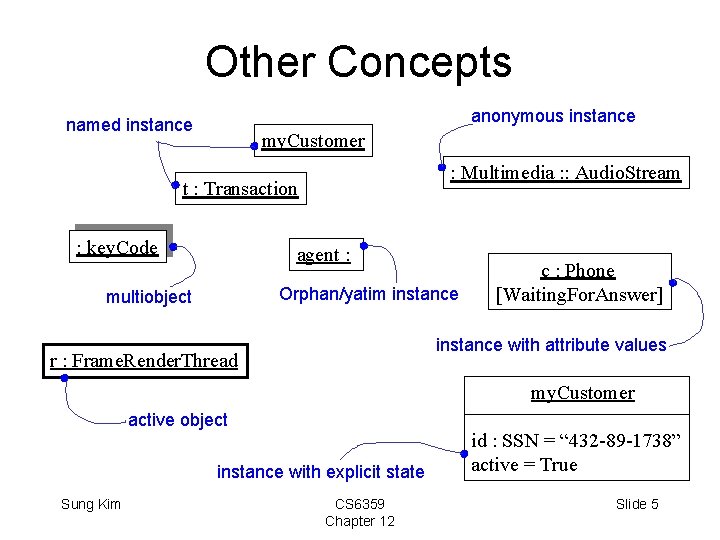 Other Concepts

named instance

myCustomer

t : Transaction

anonymous instance

: Multimedia :: AudioStream

: keyCode

multiobject

agent :

Orphan/yatim instance

c : Phone
[WaitingForAnswer]

instance with attribute values

r : FrameRenderThread

active object

myCustomer

id : SSN = “432-89-1738”
active = True

instance with explicit state

Sung Kim

CS6359
Chapter 12

Slide 5